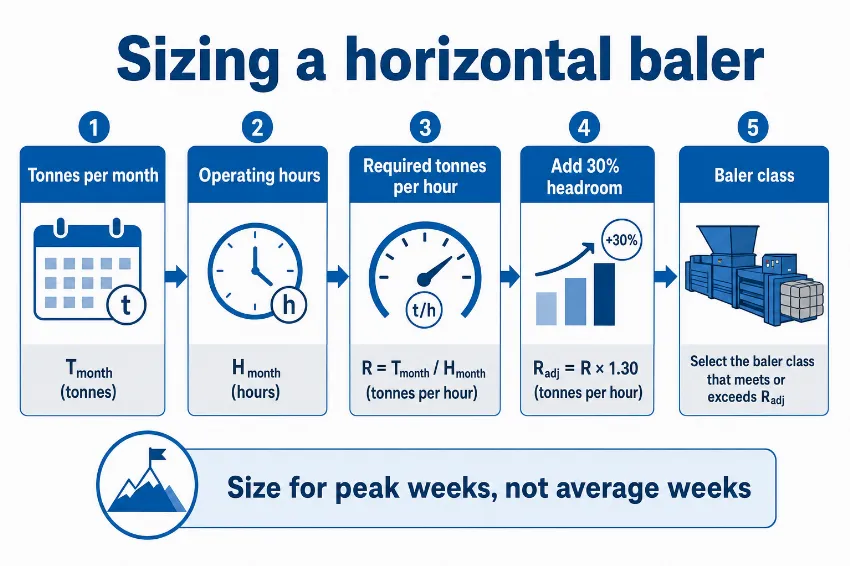 Sizing a horizontal baler

1
Tonnes per month
t
$T_{month}$
(tonnes)

2
Operating hours
h
$H_{month}$
(hours)

3
Required tonnes per hour
t/h
$R = T_{month} / H_{month}$
(tonnes per hour)

4
Add 30% headroom
+30%
$R_{adj} = R \times 1.30$
(tonnes per hour)

5
Baler class
Select the baler class that meets or exceeds $R_{adj}$

Size for peak weeks, not average weeks